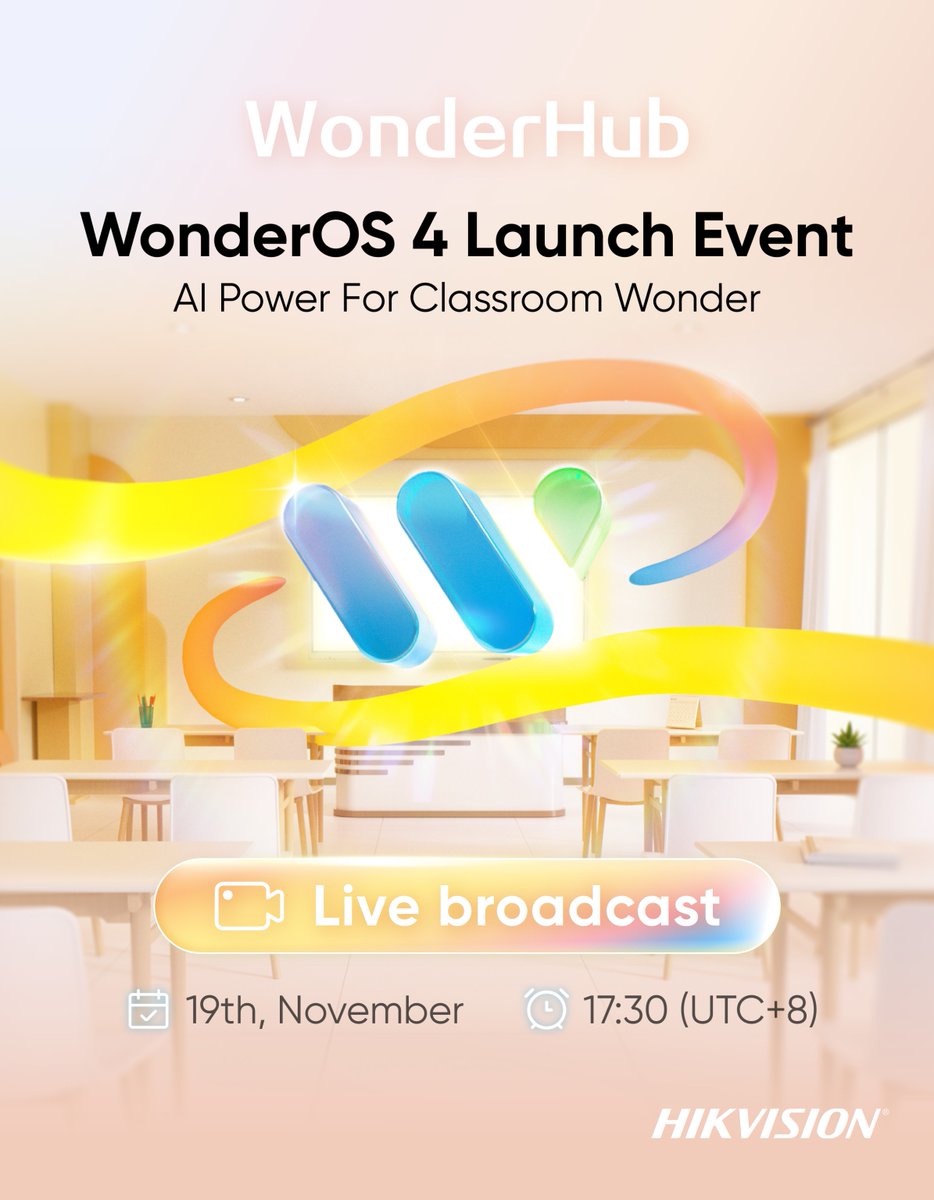 WonderHub

WonderOS 4 Launch Event

AI Power For Classroom Wonder

Live broadcast

19th, November 17:30 (UTC+8)

HIKVISION